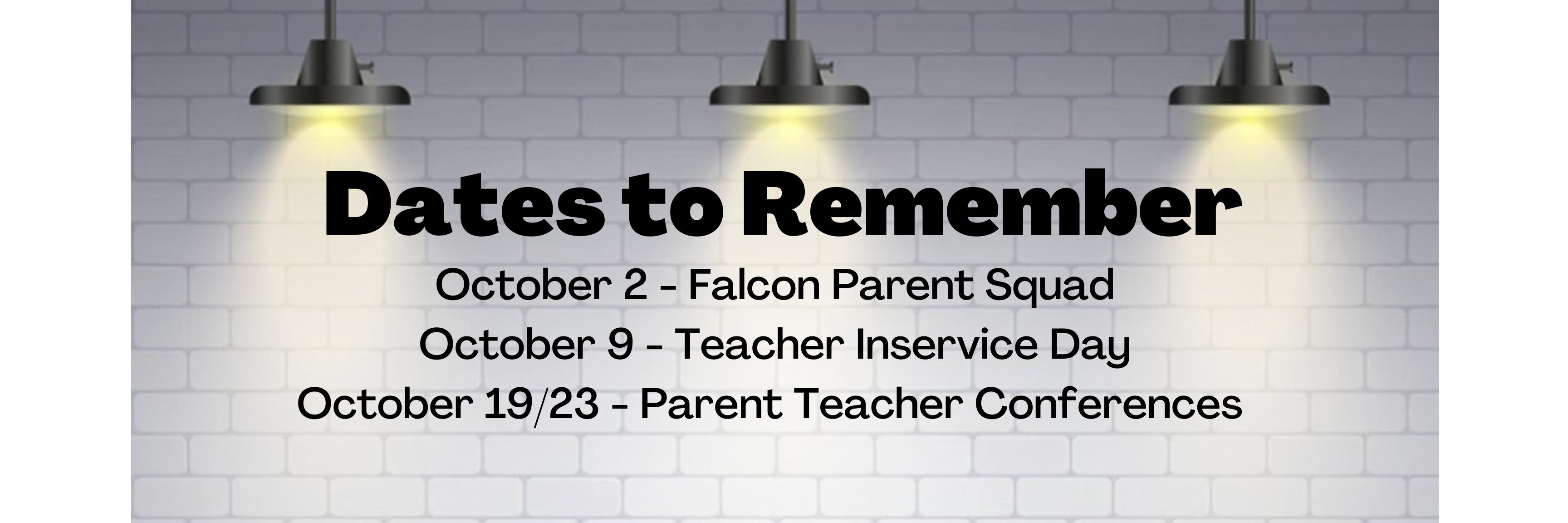 Dates to Remember

October 2 - Falcon Parent Squad
October 9 - Teacher Inservice Day
October 19/23 - Parent Teacher Conferences